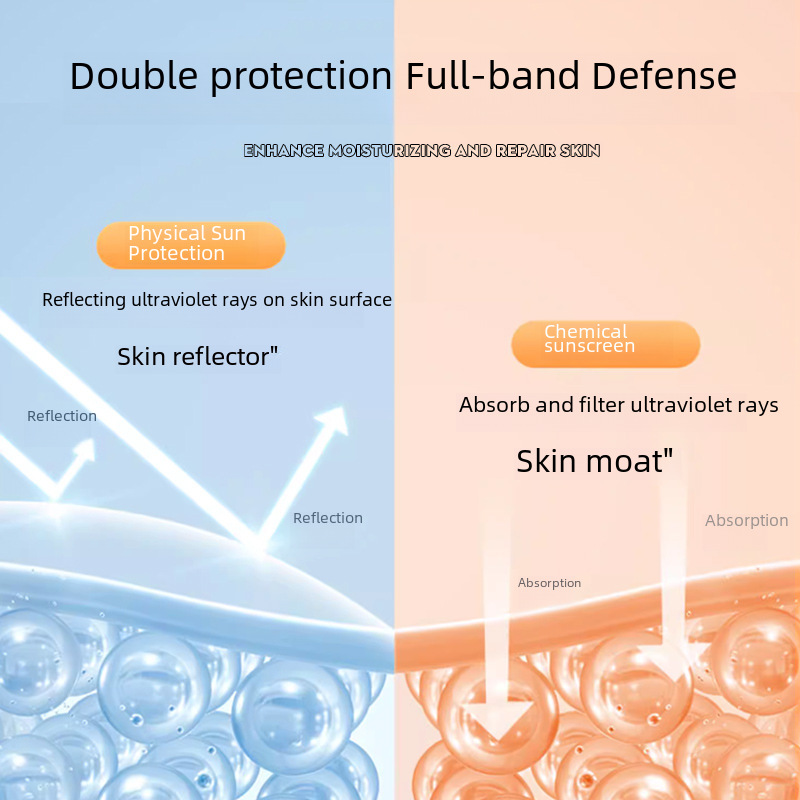 Double protection Full-band Defense

ENHANCE MOISTURIZING AND REPAIR SKIN

Physical Sun Protection

Reflecting ultraviolet rays on skin surface

Skin reflector"

Reflection

Reflection

Chemical sunscreen

Absorb and filter ultraviolet rays

Skin moat"

Absorption

Absorption